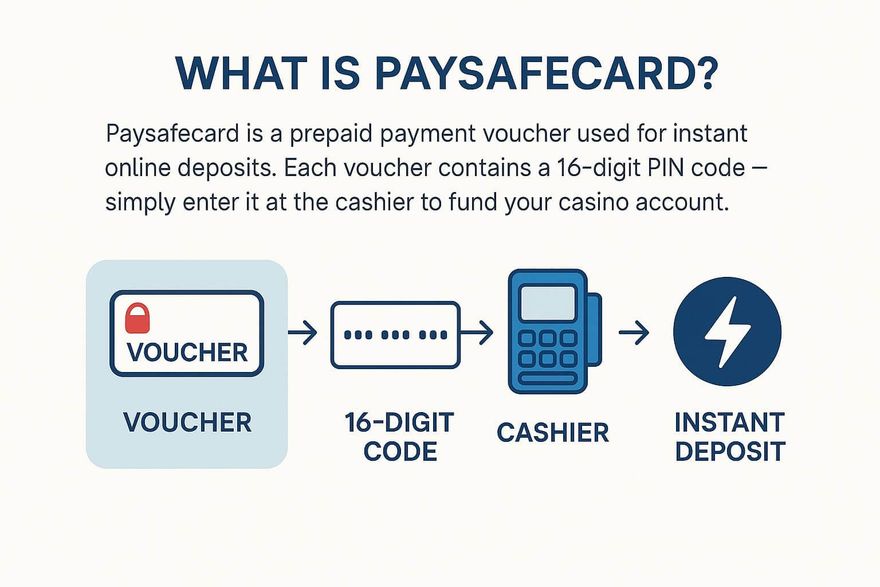 WHAT IS PAYSAFECARD?

Paysafecard is a prepaid payment voucher used for instant online deposits. Each voucher contains a 16-digit PIN code — simply enter it at the cashier to fund your casino account.

VOUCHER

VOUCHER

16-DIGIT CODE

CASHIER

INSTANT DEPOSIT